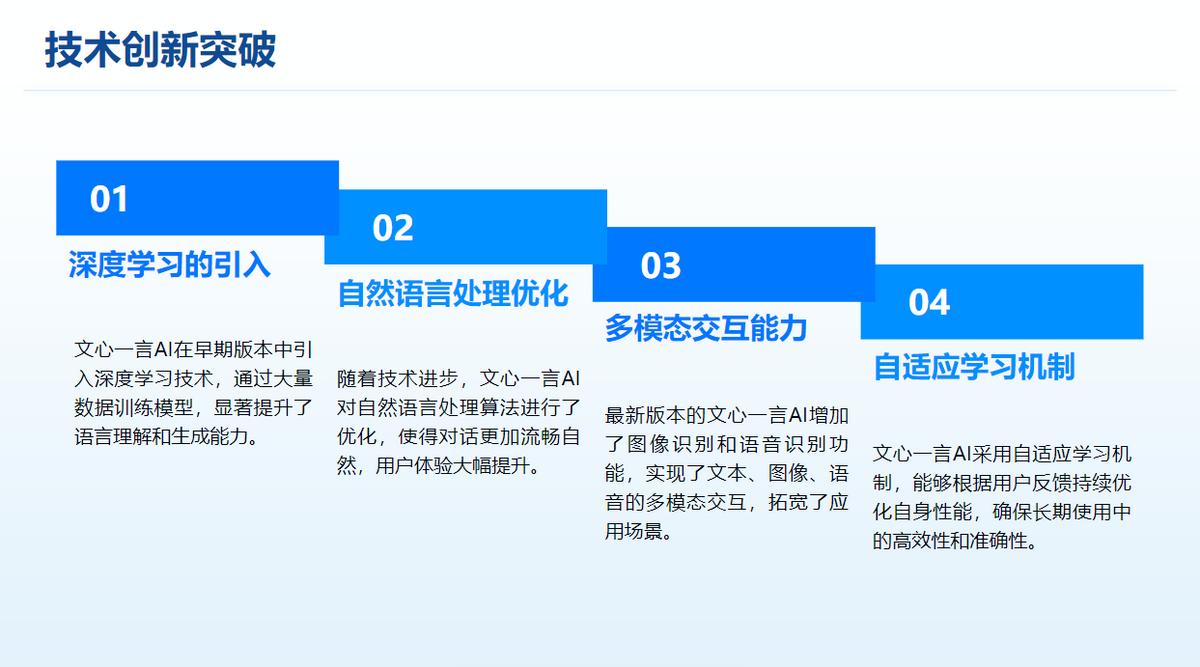 技术创新突破

01

深度学习的引入

文心一言AI在早期版本中引入深度学习技术，通过大量数据训练模型，显著提升了语言理解和生成能力。

02

自然语言处理优化

随着技术进步，文心一言AI对自然语言处理算法进行了优化，使得对话更加流畅自然，用户体验大幅提升。

03

多模态交互能力

最新版本的文心一言AI增加了图像识别和语音识别功能，实现了文本、图像、语音的多模态交互，拓宽了应用场景。

04

自适应学习机制

文心一言AI采用自适应学习机制，能够根据用户反馈持续优化自身性能，确保长期使用中的高效性和准确性。